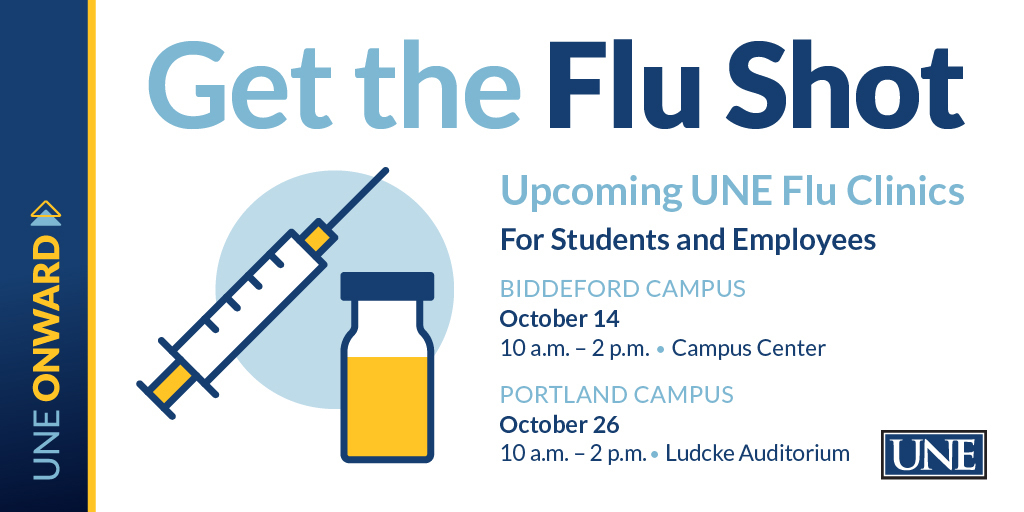 UNE ONWARD

Get the Flu Shot

Upcoming UNE Flu Clinics
For Students and Employees

BIDDEFORD CAMPUS
October 14
10 a.m. – 2 p.m. • Campus Center

PORTLAND CAMPUS
October 26
10 a.m. – 2 p.m. • Ludcke Auditorium

UNE